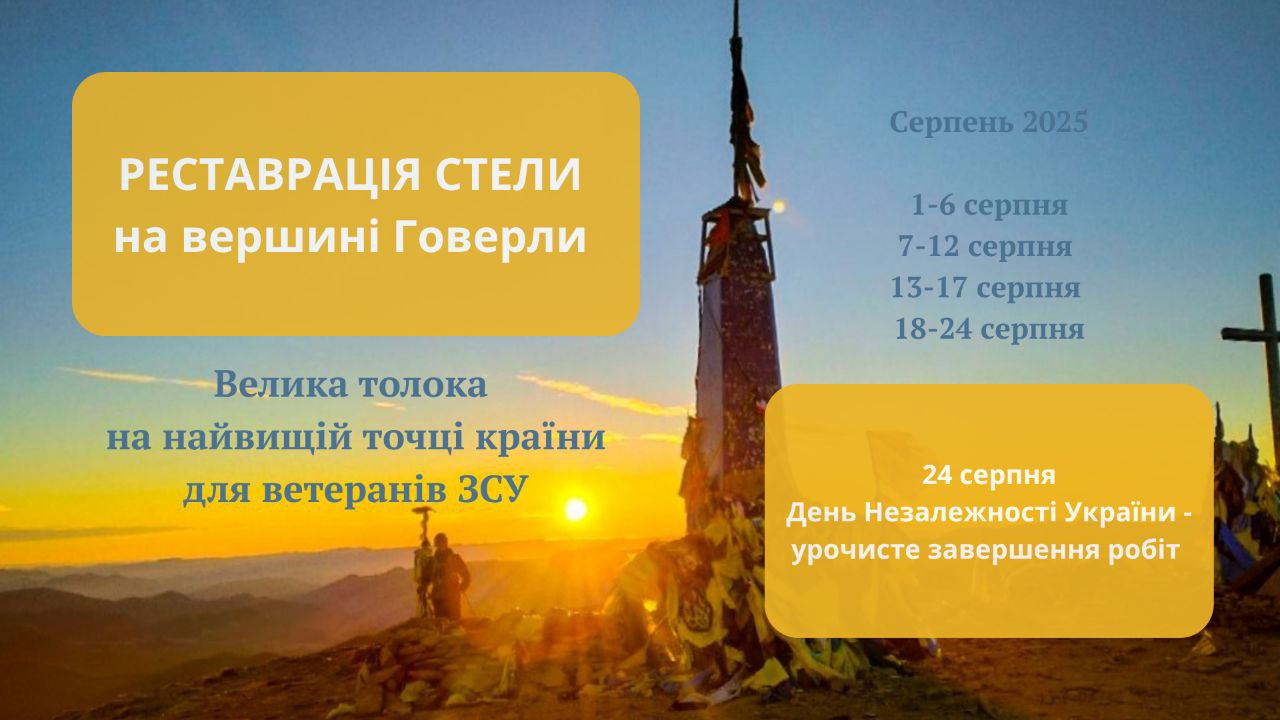 РЕСТАВРАЦІЯ СТЕЛИ на вершині Говерли

Велика толока
на найвищій точці країни
для ветеранів ЗСУ

Серпень 2025

1-6 серпня
7-12 серпня
13-17 серпня
18-24 серпня

24 серпня
День Незалежності України - урочисте завершення робіт